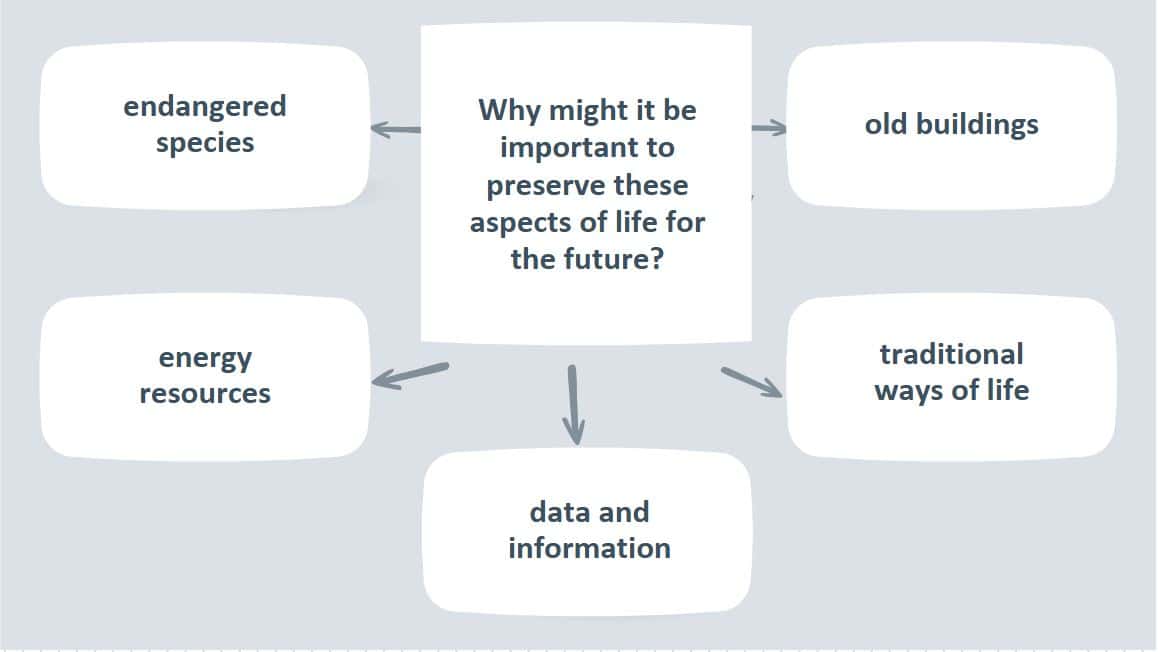 Why might it be important to preserve these aspects of life for the future?

endangered species

old buildings

energy resources

traditional ways of life

data and information